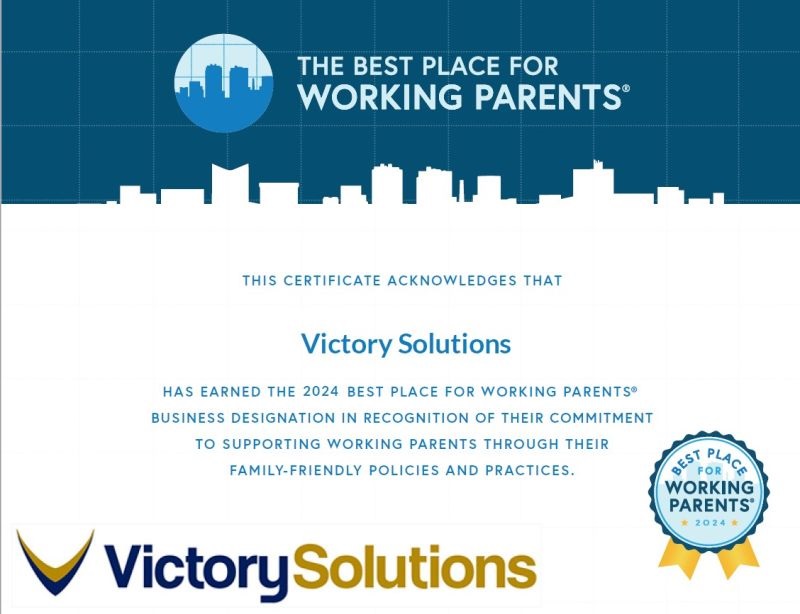 THE BEST PLACE FOR WORKING PARENTS®

THIS CERTIFICATE ACKNOWLEDGES THAT

Victory Solutions

HAS EARNED THE 2024 BEST PLACE FOR WORKING PARENTS® BUSINESS DESIGNATION IN RECOGNITION OF THEIR COMMITMENT TO SUPPORTING WORKING PARENTS THROUGH THEIR FAMILY-FRIENDLY POLICIES AND PRACTICES.

BEST PLACE FOR WORKING PARENTS® 2024

VictorySolutions